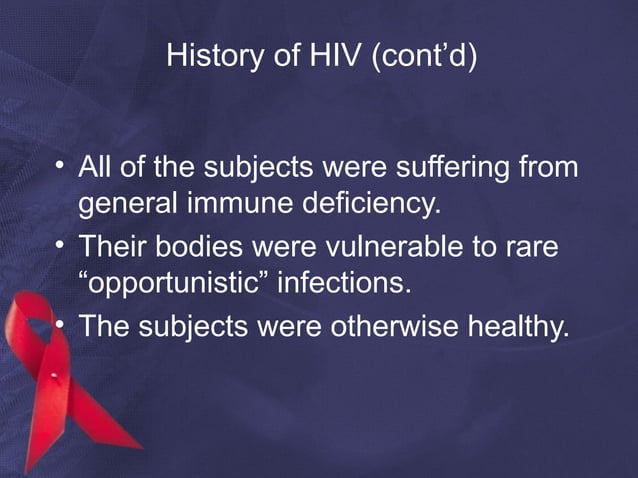 History of HIV (cont’d)

• All of the subjects were suffering from general immune deficiency.
• Their bodies were vulnerable to rare “opportunistic” infections.
• The subjects were otherwise healthy.